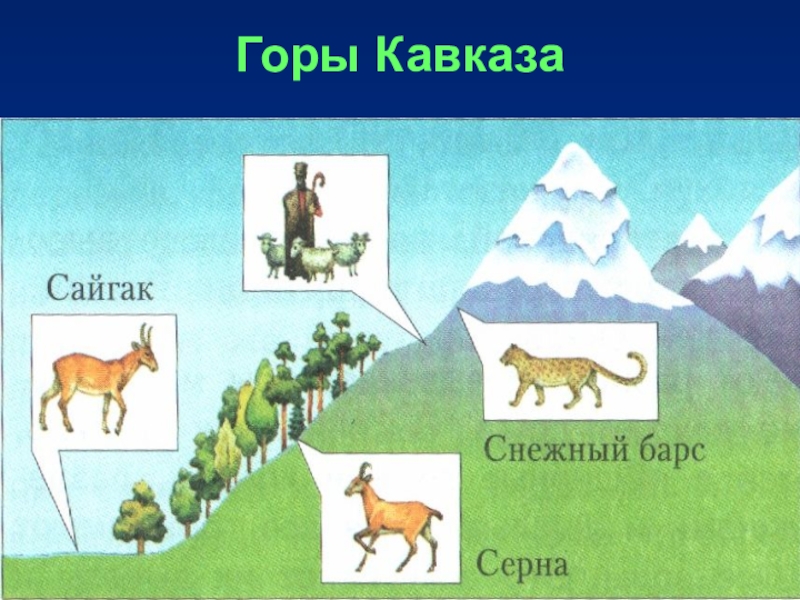 Горы Кавказа

Сайгак

Снежный барс

Серна